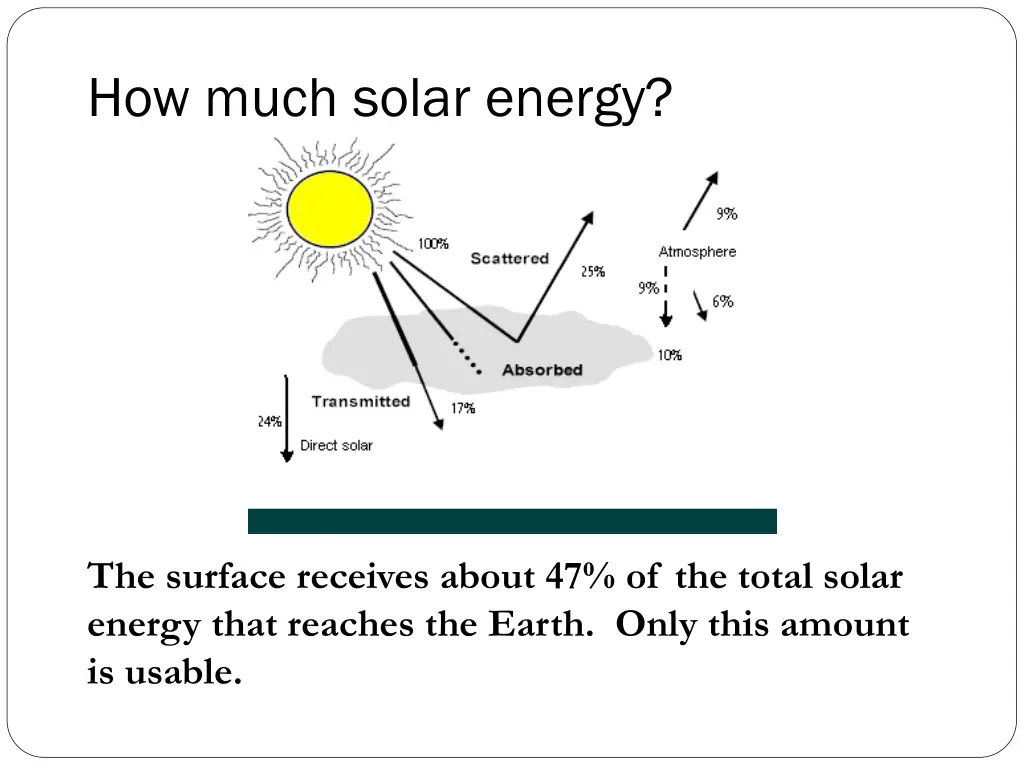 How much solar energy?

100%

Scattered

25%

9%

Atmosphere

9%

6%

10%

Absorbed

Transmitted

17%

24%

Direct solar

The surface receives about 47% of the total solar energy that reaches the Earth. Only this amount is usable.